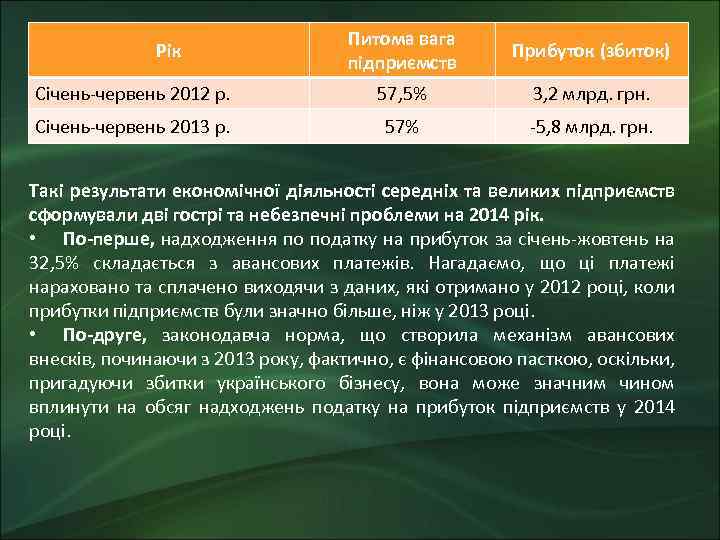 | Рік | Питома вага підприємств | Прибуток (збиток) |
|---|---|---|
| Січень-червень 2012 р. | 57,5% | 3,2 млрд. грн. |
| Січень-червень 2013 р. | 57% | -5,8 млрд. грн. |

Такі результати економічної діяльності середніх та великих підприємств сформували дві гострі та небезпечні проблеми на 2014 рік.

• По-перше, надходження по податку на прибуток за січень-жовтень на 32,5% складається з авансових платежів. Нагадаємо, що ці платежі нараховано та сплачено виходячи з даних, які отримано у 2012 році, коли прибутки підприємств були значно більше, ніж у 2013 році.

• По-друге, законодавча норма, що створила механізм авансових внесків, починаючи з 2013 року, фактично, є фінансовою пасткою, оскільки, пригадуючи збитки українського бізнесу, вона може значним чином вплинути на обсяг надходжень податку на прибуток підприємств у 2014 році.